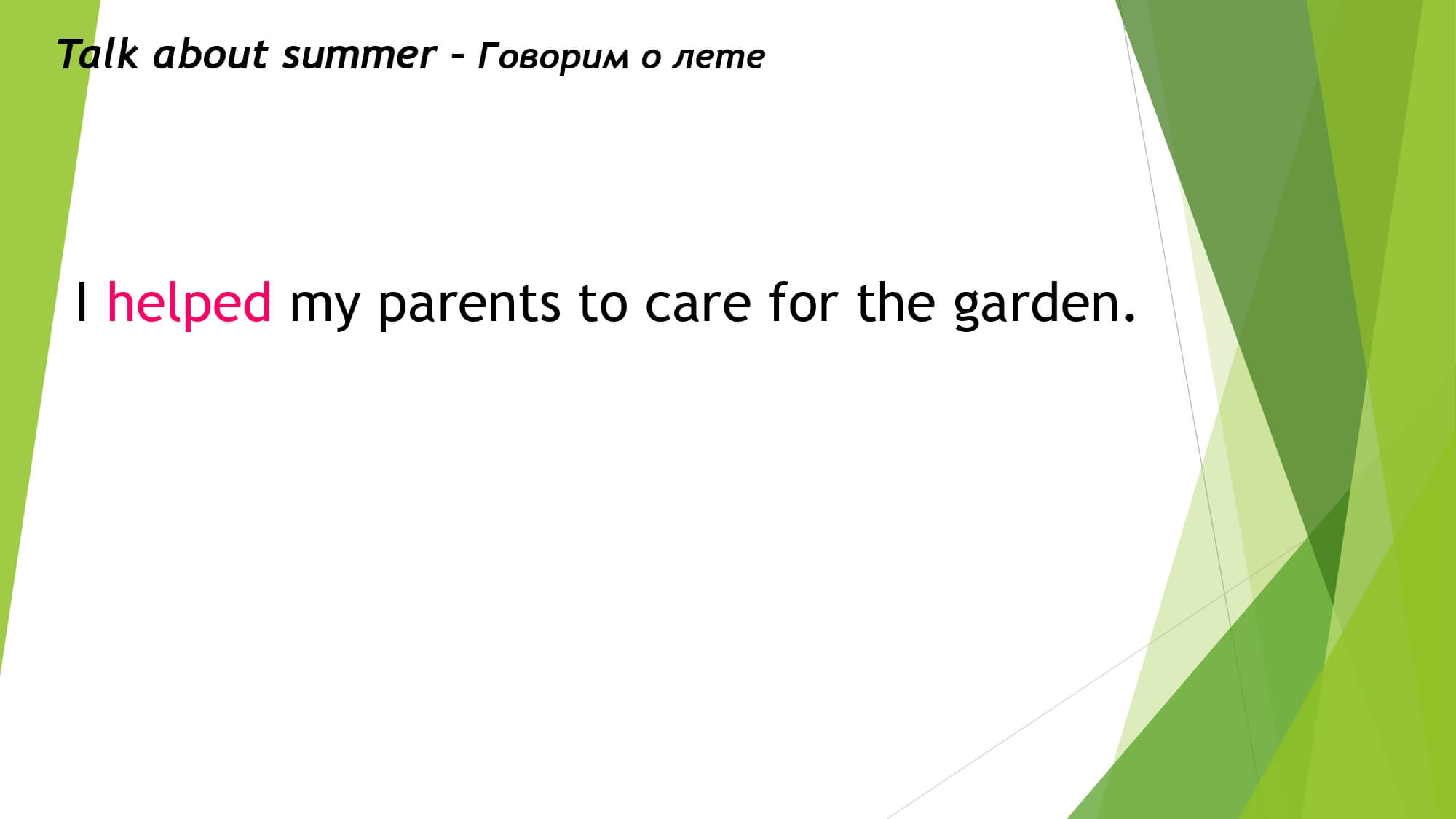 Talk about summer – Говорим о лете

I helped my parents to care for the garden.